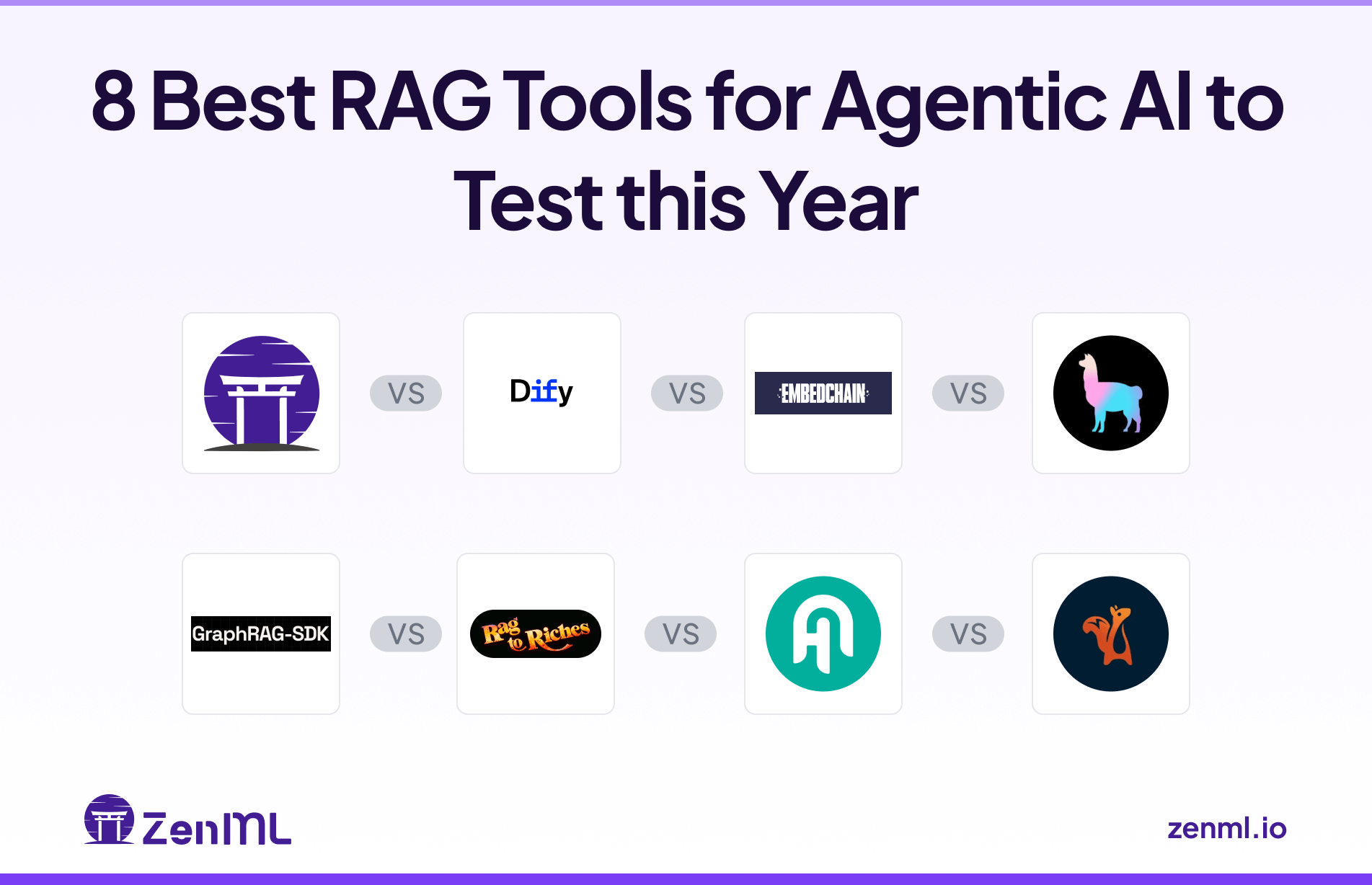 8 Best RAG Tools for Agentic AI to Test this Year

VS Dify VS EMBEDCHAIN VS

GraphRAG-SDK VS Rag to Riches VS VS

ZenML

zenml.io